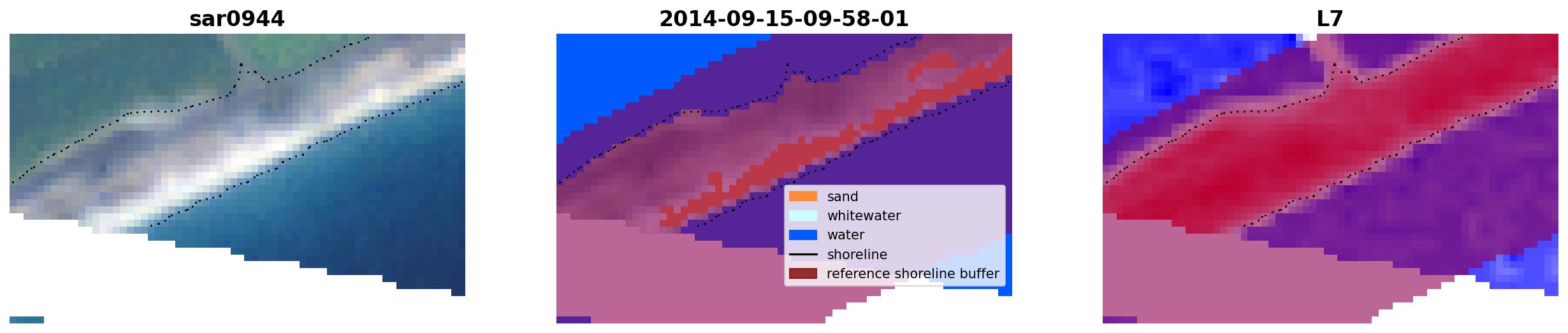 sar0944

2014-09-15-09-58-01

sand
whitewater
water
shoreline
reference shoreline buffer

L7